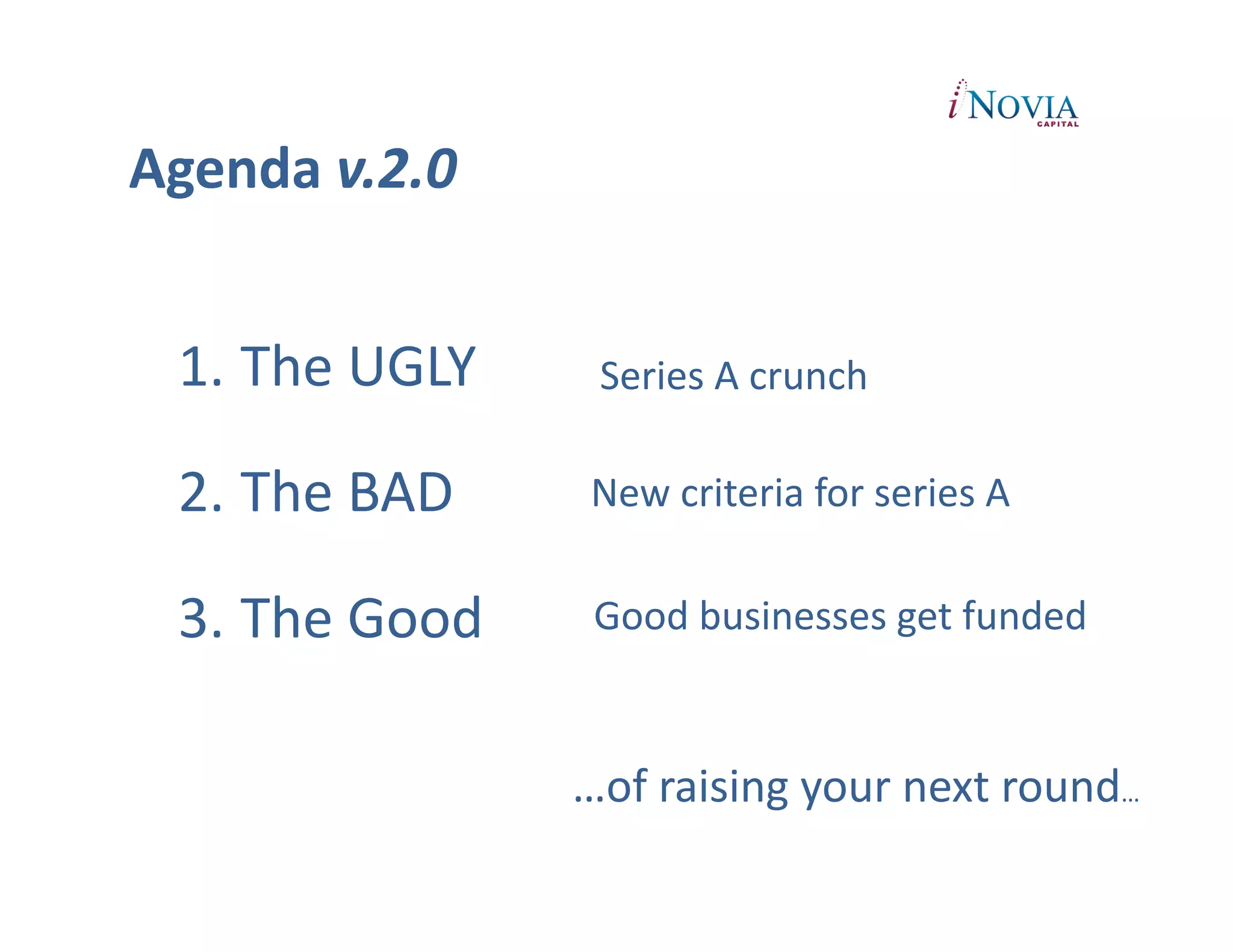 iNOVIA
CAPITAL

Agenda v.2.0

1. The UGLY Series A crunch

2. The BAD New criteria for series A

3. The Good Good businesses get funded

…of raising your next round…